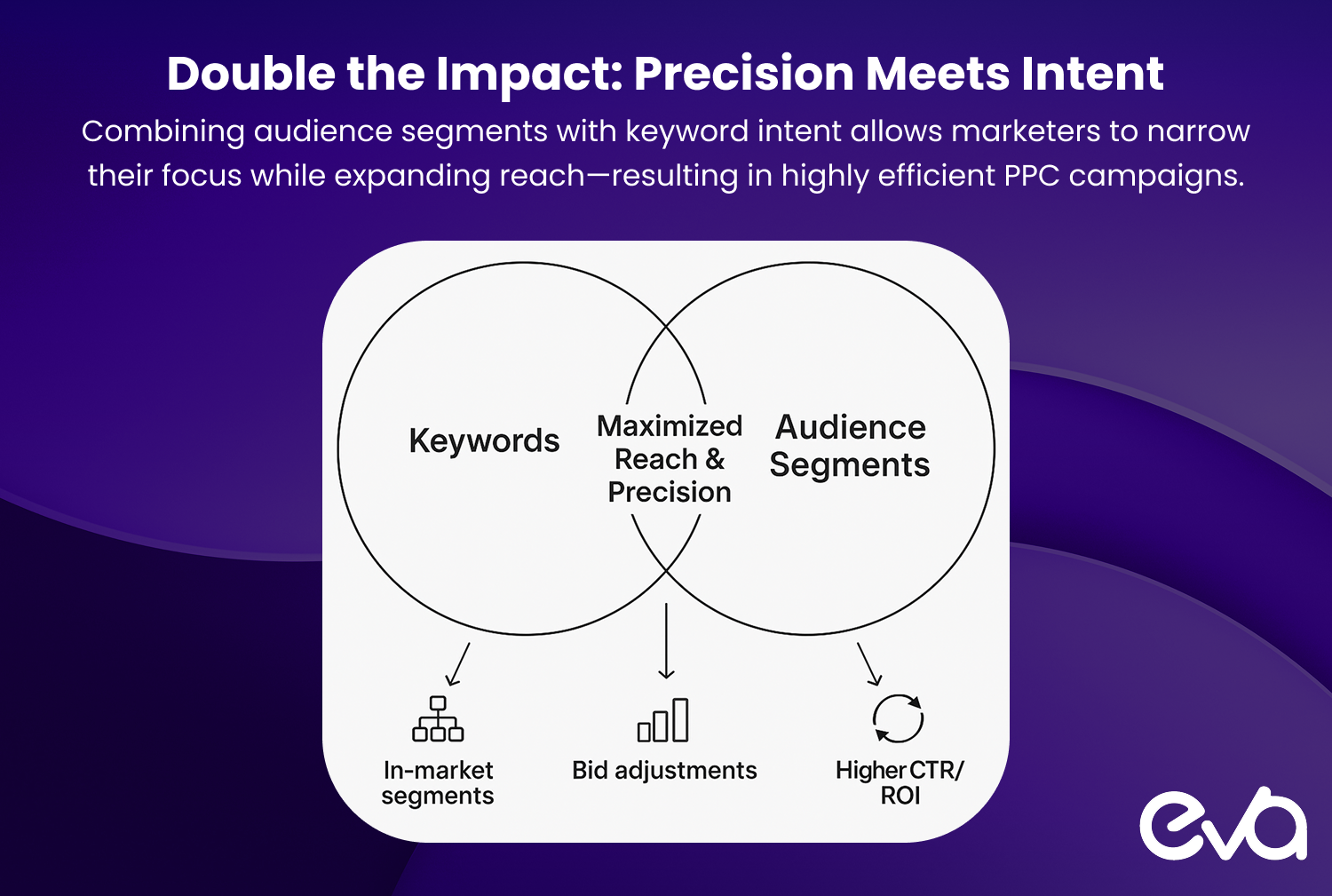 Double the Impact: Precision Meets Intent

Combining audience segments with keyword intent allows marketers to narrow their focus while expanding reach—resulting in highly efficient PPC campaigns.

Keywords

Maximized Reach & Precision

Audience Segments

In-market segments

Bid adjustments

Higher CTR/ ROI

eva